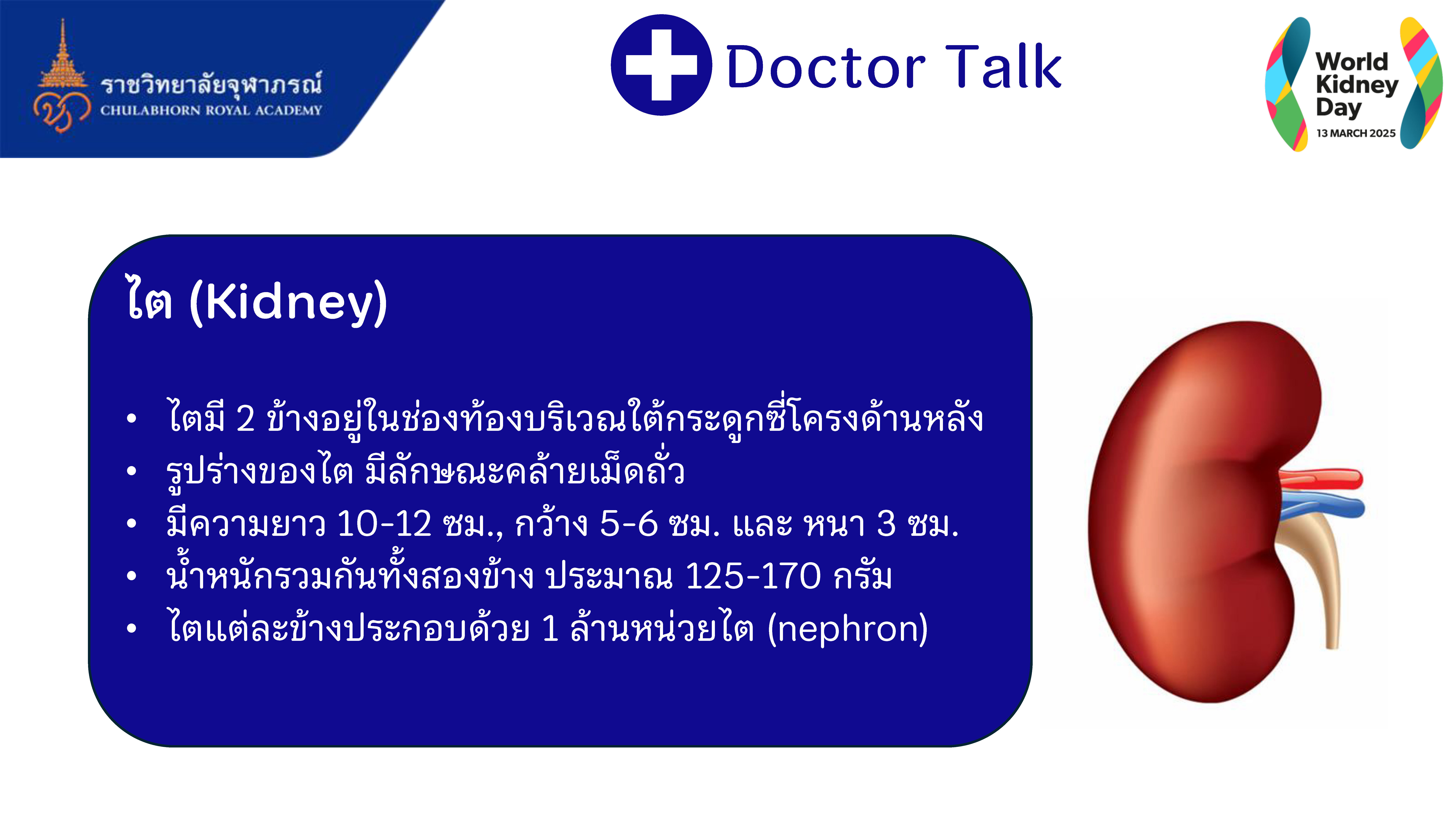 ราชวิทยาลัยจุฬาภรณ์
CHULABHORN ROYAL ACADEMY

Doctor Talk

World Kidney Day
13 MARCH 2025

ไต (Kidney)

• ไตมี 2 ข้างอยู่ในช่องท้องบริเวณใต้กระดูกซี่โครงด้านหลัง
• รูปร่างของไต มีลักษณะคล้ายเม็ดถั่ว
• มีความยาว 10-12 ซม., กว้าง 5-6 ซม. และ หนา 3 ซม.
• น้ำหนักรวมกันทั้งสองข้าง ประมาณ 125-170 กรัม
• ไตแต่ละข้างประกอบด้วย 1 ล้านหน่วยไต (nephron)